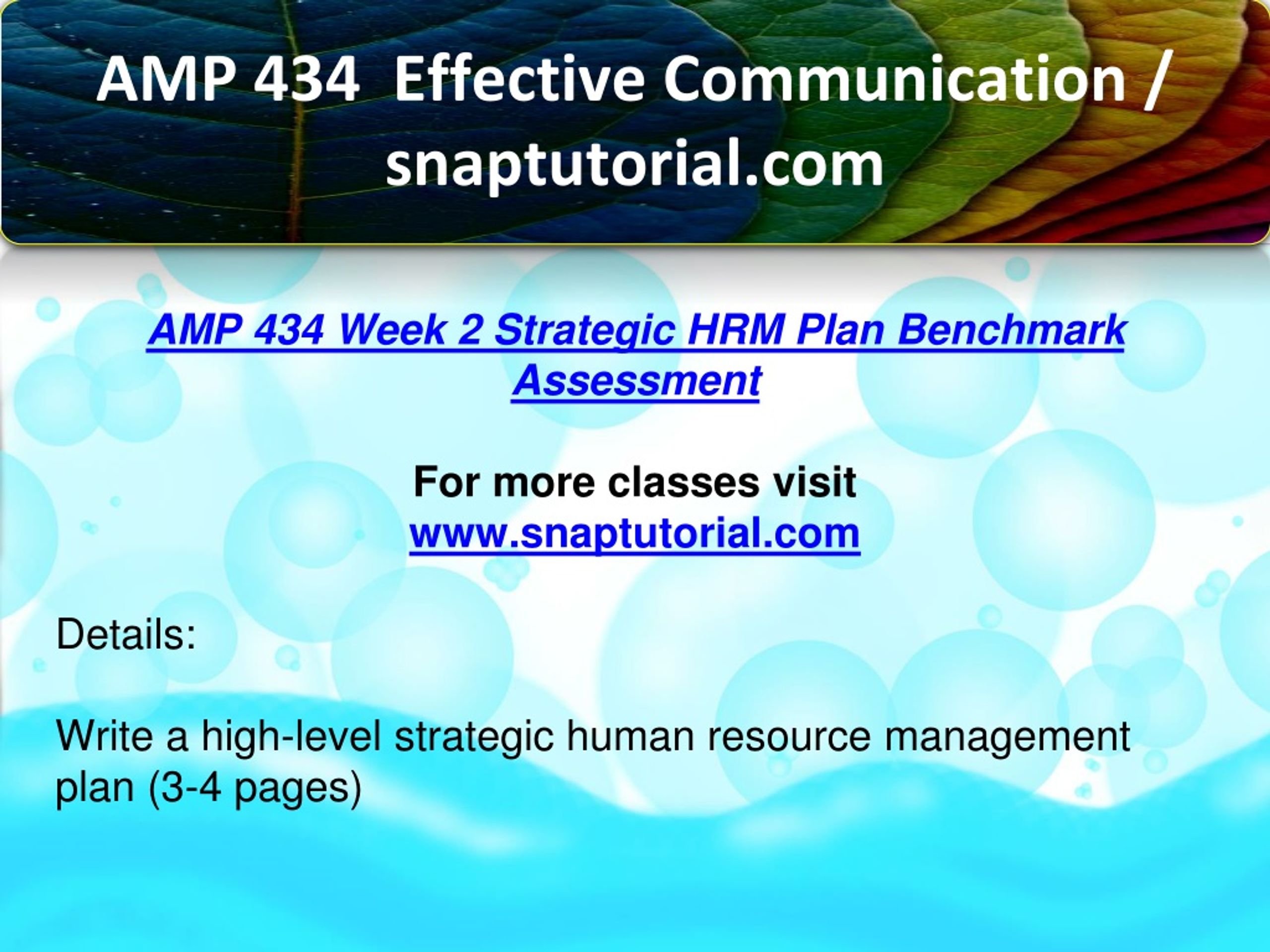 AMP 434 Effective Communication / snaptutorial.com

AMP 434 Week 2 Strategic HRM Plan Benchmark Assessment

For more classes visit
www.snaptutorial.com

Details:

Write a high-level strategic human resource management plan (3-4 pages)